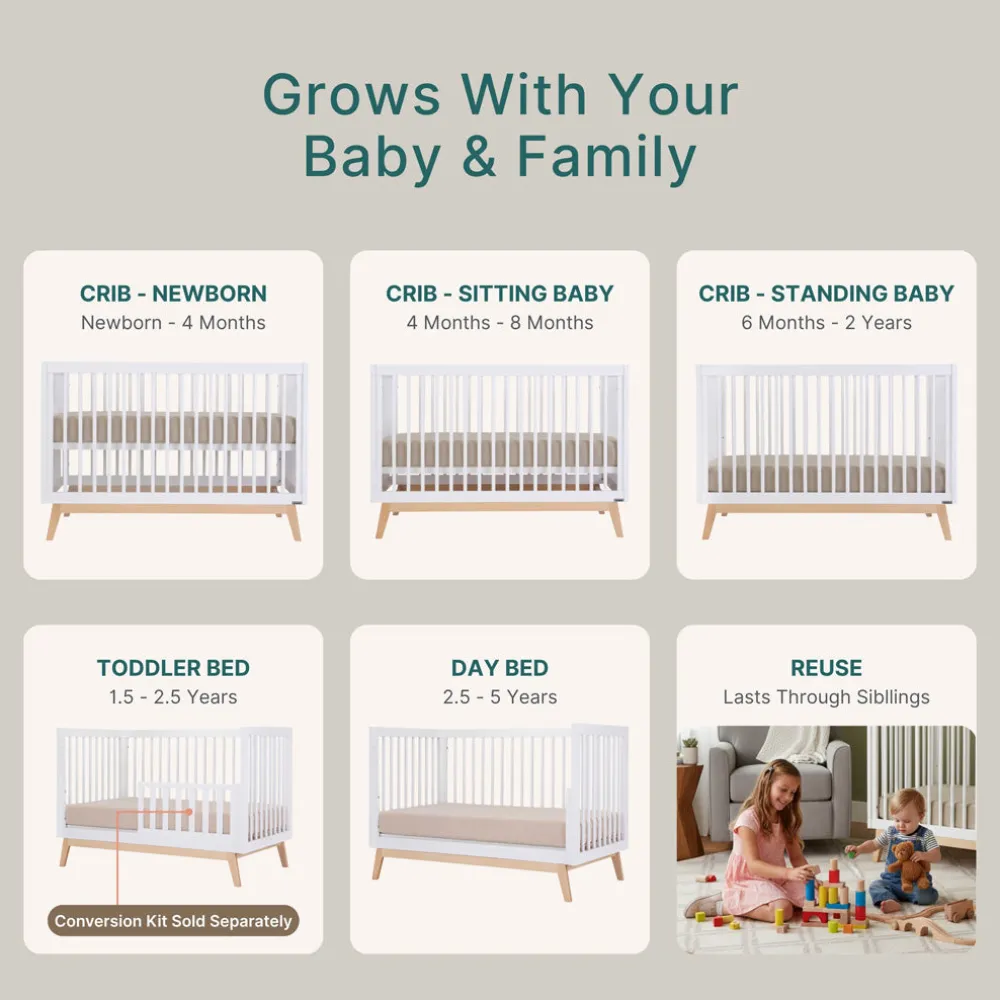 Grows With Your Baby & Family

CRIB - NEWBORN
Newborn - 4 Months

CRIB - SITTING BABY
4 Months - 8 Months

CRIB - STANDING BABY
6 Months - 2 Years

TODDLER BED
1.5 - 2.5 Years

Conversion Kit Sold Separately

DAY BED
2.5 - 5 Years

REUSE
Lasts Through Sibllings